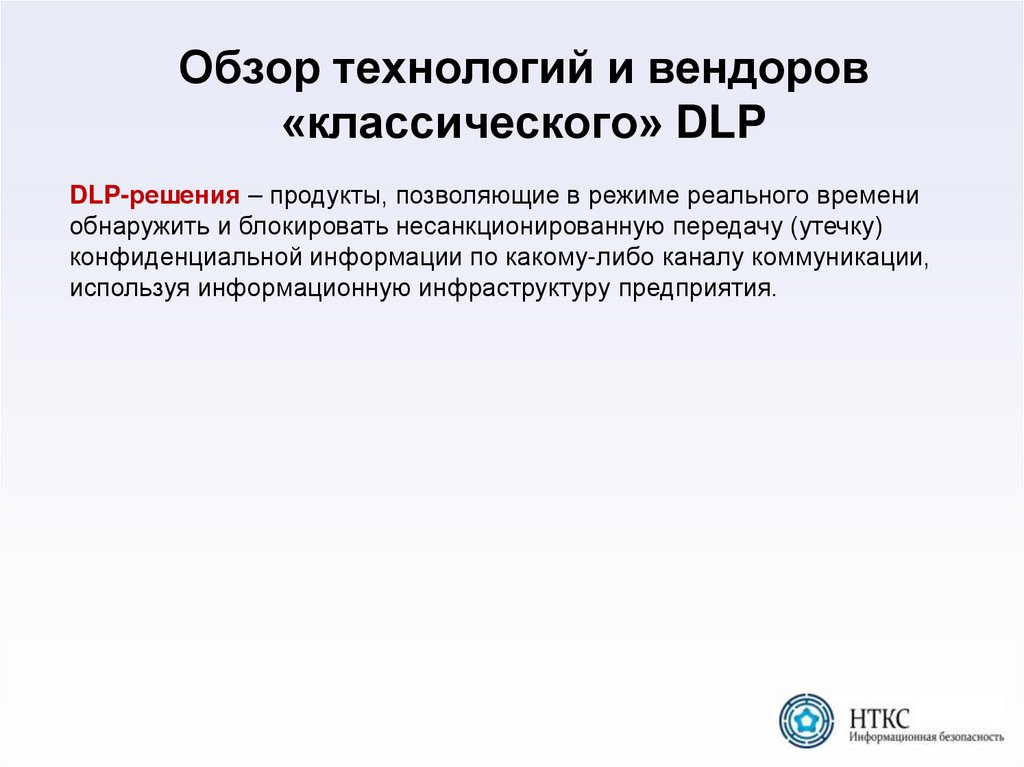 Обзор технологий и вендоров «классического» DLP

DLP-решения – продукты, позволяющие в режиме реального времени обнаружить и блокировать несанкционированную передачу (утечку) конфиденциальной информации по какому-либо каналу коммуникации, используя информационную инфраструктуру предприятия.

НТКС
Информационная безопасность